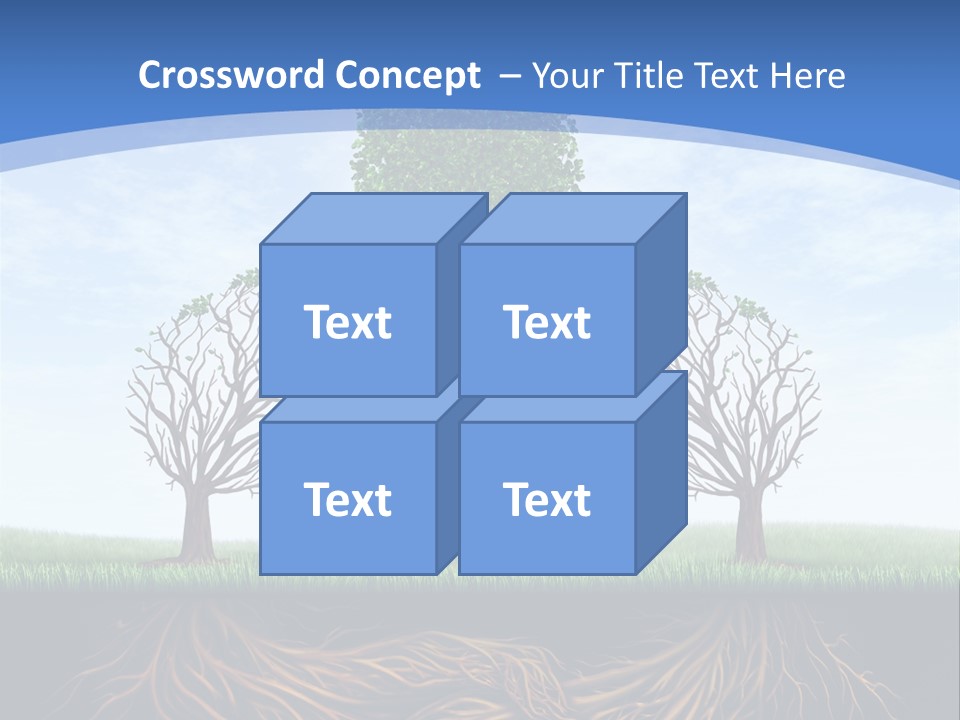 Crossword Concept – Your Title Text Here

Text

Text

Text

Text